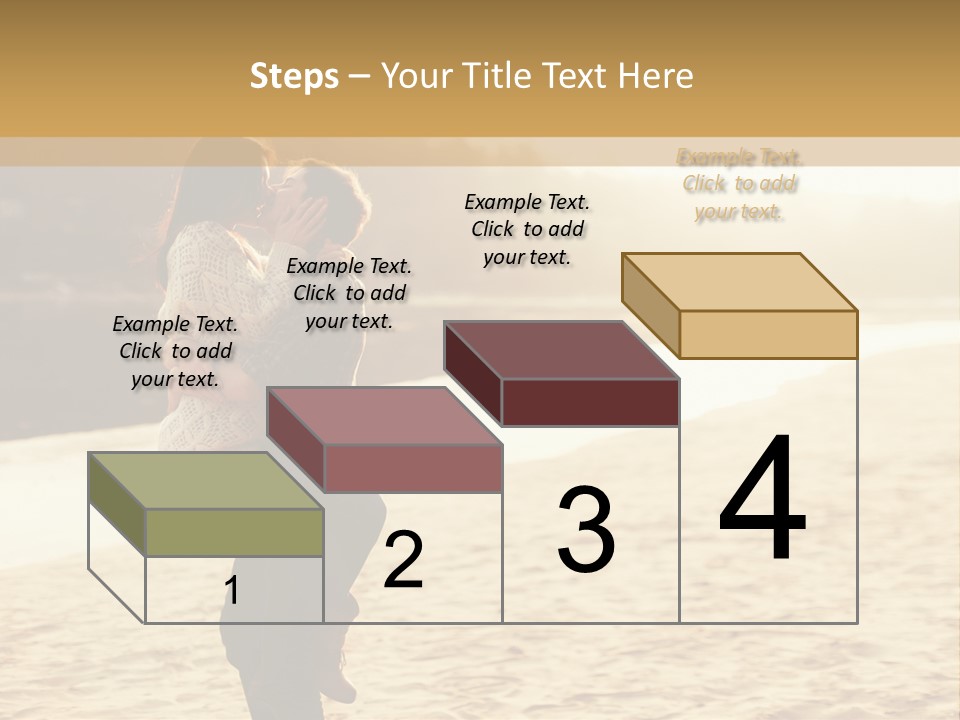 Steps – Your Title Text Here

Example Text. Click to add your text.

Example Text. Click to add your text.

Example Text. Click to add your text.

Example Text. Click to add your text.

1

2

3

4